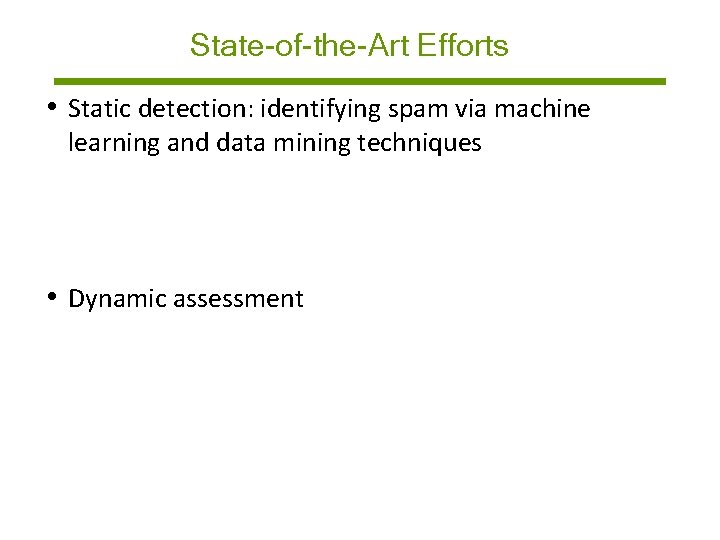 State-of-the-Art Efforts

• Static detection: identifying spam via machine learning and data mining techniques

• Dynamic assessment